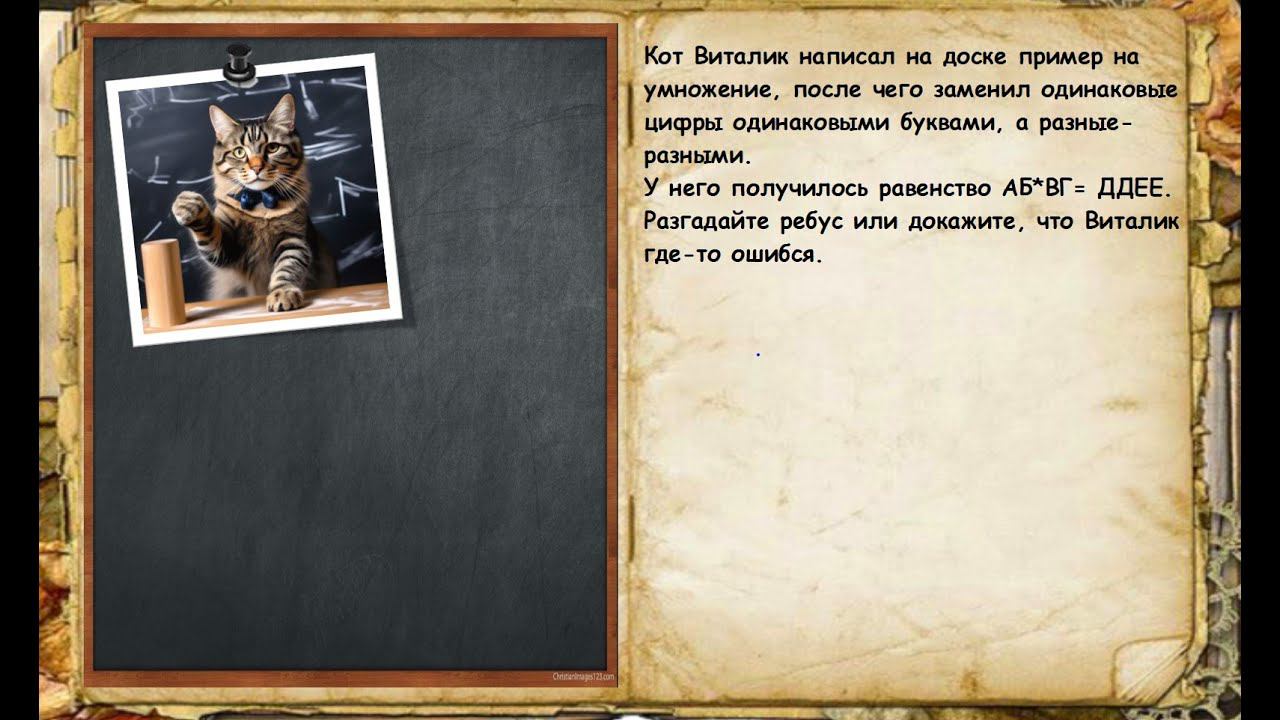 Кот Виталик написал на доске пример на умножение, после чего заменил одинаковые цифры одинаковыми буквами, а разные-разными.
У него получилось равенство АБ*ВГ= ДДЕЕ. Разгадайте ребус или докажите, что Виталик где-то ошибся.

ChristianImages123.com